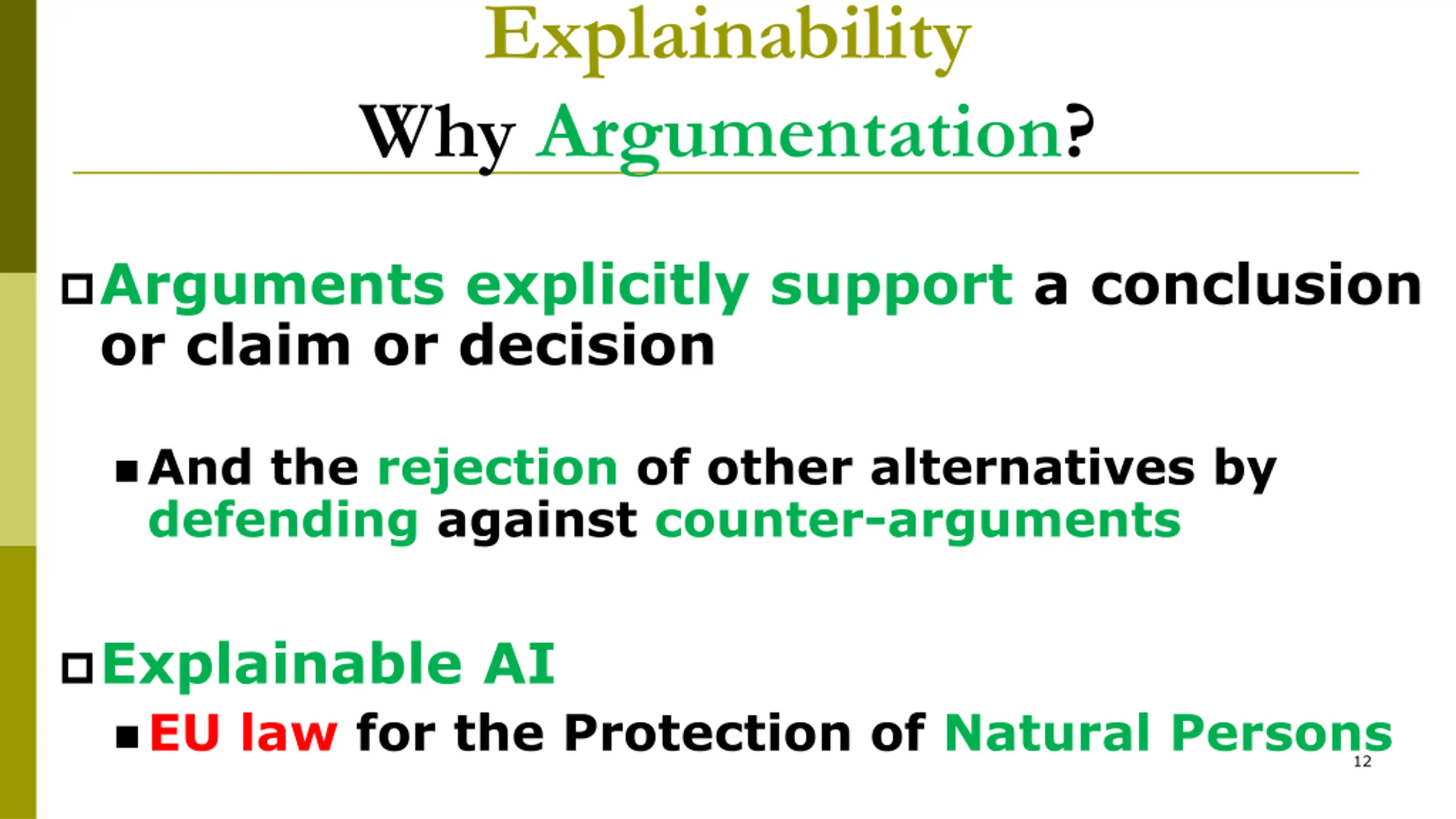 Explainability

Why Argumentation?

Arguments explicitly support a conclusion or claim or decision

And the rejection of other alternatives by defending against counter-arguments

Explainable AI

EU law for the Protection of Natural Persons

12